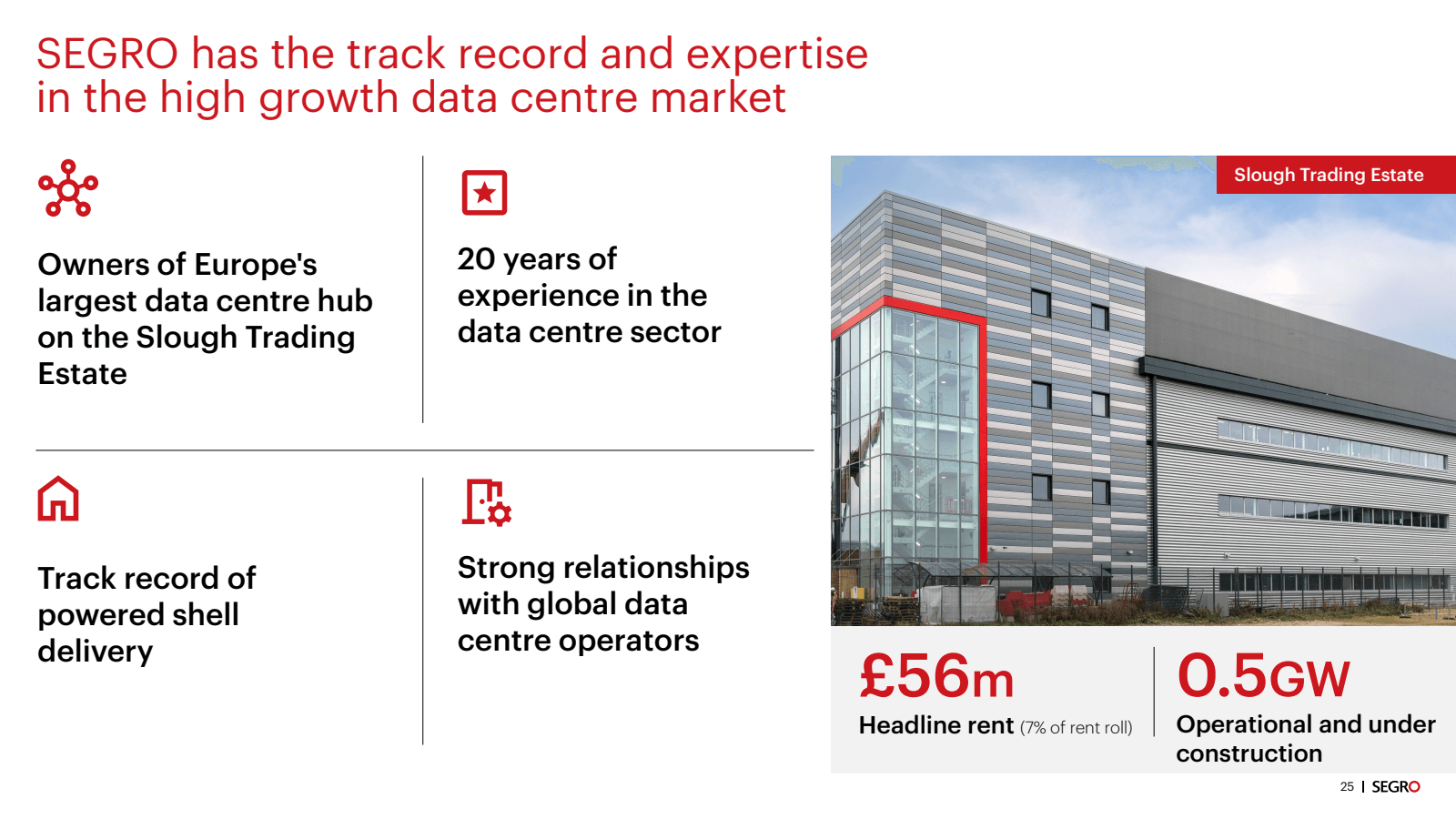 SEGRO has the track record and expertise in the high growth data centre market

Owners of Europe's largest data centre hub on the Slough Trading Estate

20 years of experience in the data centre sector

Track record of powered shell delivery

Strong relationships with global data centre operators

Slough Trading Estate

£56m
Headline rent (7% of rent roll)

0.5GW
Operational and under construction

25 | SEGRO